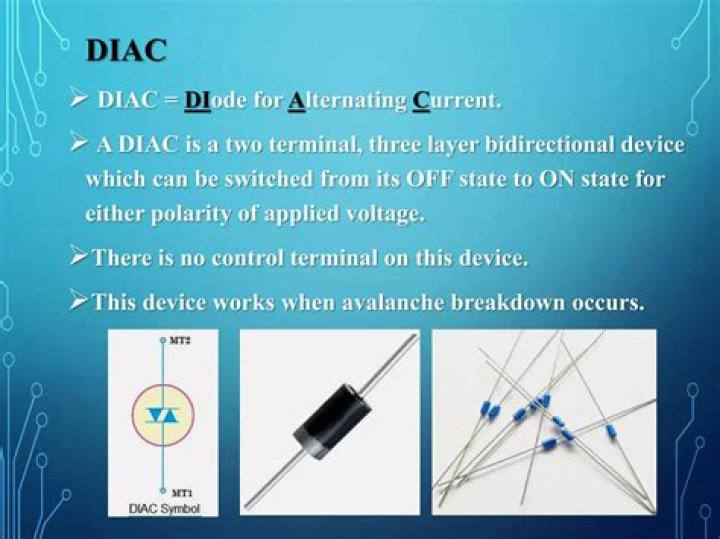 DIAC

➢ DIAC = DIode for Alternating Current.

➢ A DIAC is a two terminal, three layer bidirectional device which can be switched from its OFF state to ON state for either polarity of applied voltage.

➢ There is no control terminal on this device.

➢ This device works when avalanche breakdown occurs.

MT2

MT1

DIAC Symbol